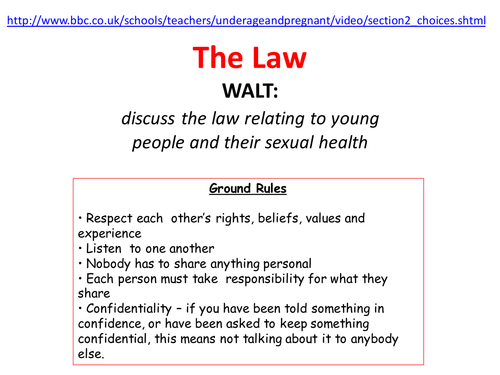 http://www.bbc.co.uk/schools/teachers/underageandpregnant/video/section2_choices.shtml

The Law

WALT:

discuss the law relating to young people and their sexual health

Ground Rules

• Respect each other's rights, beliefs, values and experience
• Listen to one another
• Nobody has to share anything personal
• Each person must take responsibility for what they share
• Confidentiality – if you have been told something in confidence, or have been asked to keep something confidential, this means not talking about it to anybody else.